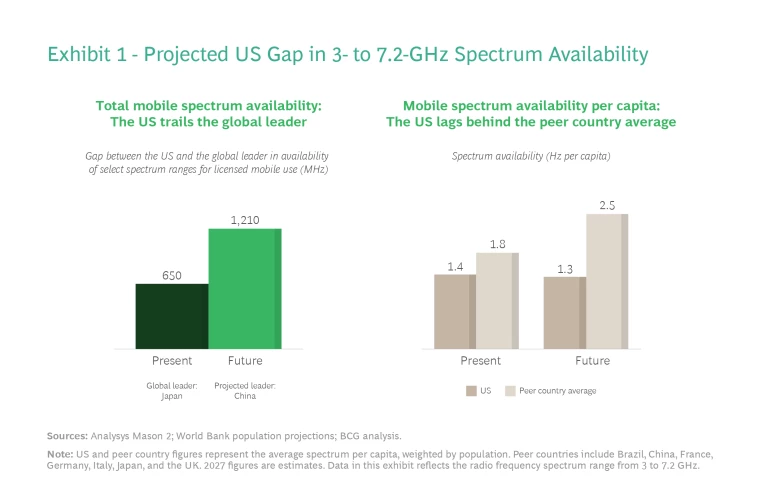 Exhibit 1 - Projected US Gap in 3- to 7.2-GHz Spectrum Availability

Total mobile spectrum availability:
The US trails the global leader

Gap between the US and the global leader in availability of select spectrum ranges for licensed mobile use (MHz)

650

1,210

Present

Future

Global leader: Japan

Projected leader: China

Mobile spectrum availability per capita:
The US lags behind the peer country average

Spectrum availability (Hz per capita)

1.4

1.8

1.3

2.5

Present

Future

US

Peer country average

Sources: Analysys Mason 2; World Bank population projections; BCG analysis.

Note: US and peer country figures represent the average spectrum per capita, weighted by population. Peer countries include Brazil, China, France, Germany, Italy, Japan, and the UK. 2027 figures are estimates. Data in this exhibit reflects the radio frequency spectrum range from 3 to 7.2 GHz.